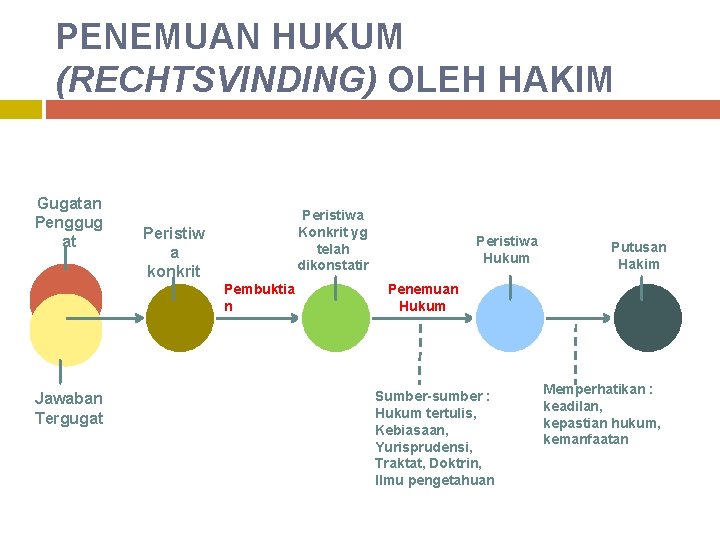 PENEMUAN HUKUM
(RECHTSVINDING) OLEH HAKIM

Gugatan Penggugat

Jawaban Tergugat

Peristiwa konkrit

Pembuktian

Peristiwa Konkrit yg telah dikonstatir

Penemuan Hukum

Sumber-sumber : Hukum tertulis, Kebiasaan, Yurisprudensi, Traktat, Doktrin, Ilmu pengetahuan

Peristiwa Hukum

Memperhatikan : keadilan, kepastian hukum, kemanfaatan

Putusan Hakim